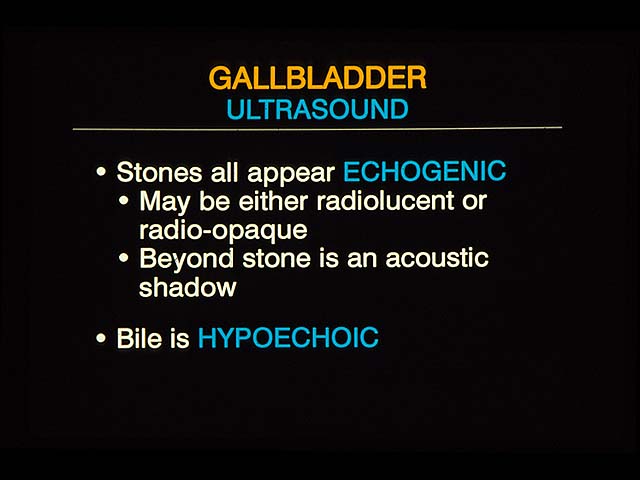 GALLBLADDER
ULTRASOUND

• Stones all appear ECHOGENIC
  • May be either radiolucent or radio-opaque
  • Beyond stone is an acoustic shadow

• Bile is HYPOECHOIC